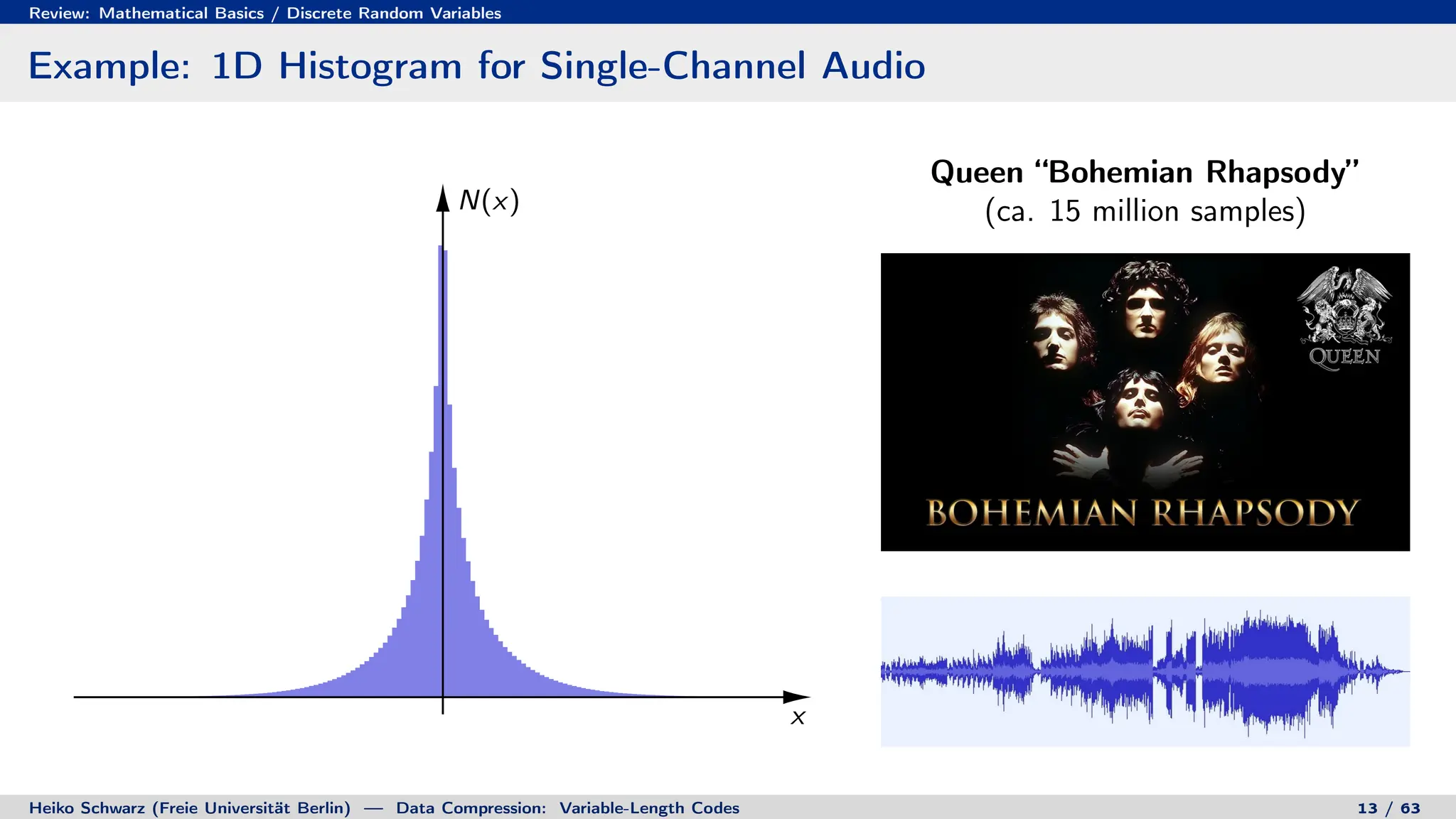 Review: Mathematical Basics / Discrete Random Variables

Example: 1D Histogram for Single-Channel Audio

$N(x)$

$x$

Queen "Bohemian Rhapsody"
(ca. 15 million samples)

QUEEN

BOHEMIAN RHAPSODY

Heiko Schwarz (Freie Universität Berlin) — Data Compression: Variable-Length Codes

13 / 63